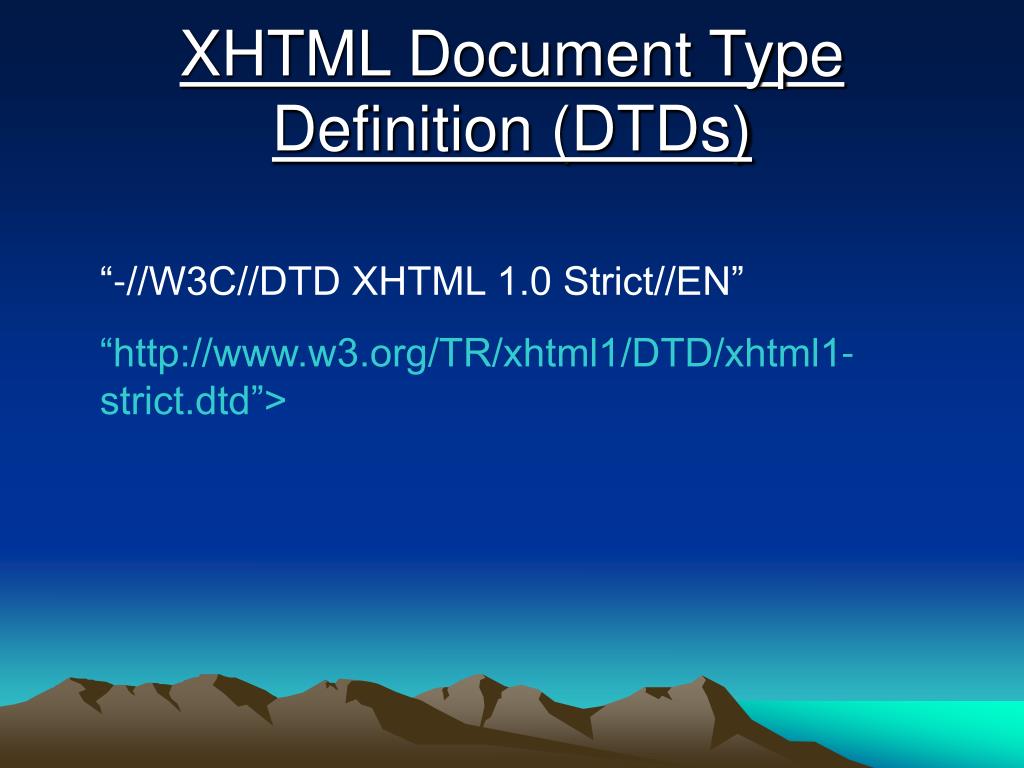 XHTML Document Type Definition (DTDs)

“-//W3C//DTD XHTML 1.0 Strict//EN”

“http://www.w3.org/TR/xhtml1/DTD/xhtml1-strict.dtd”>